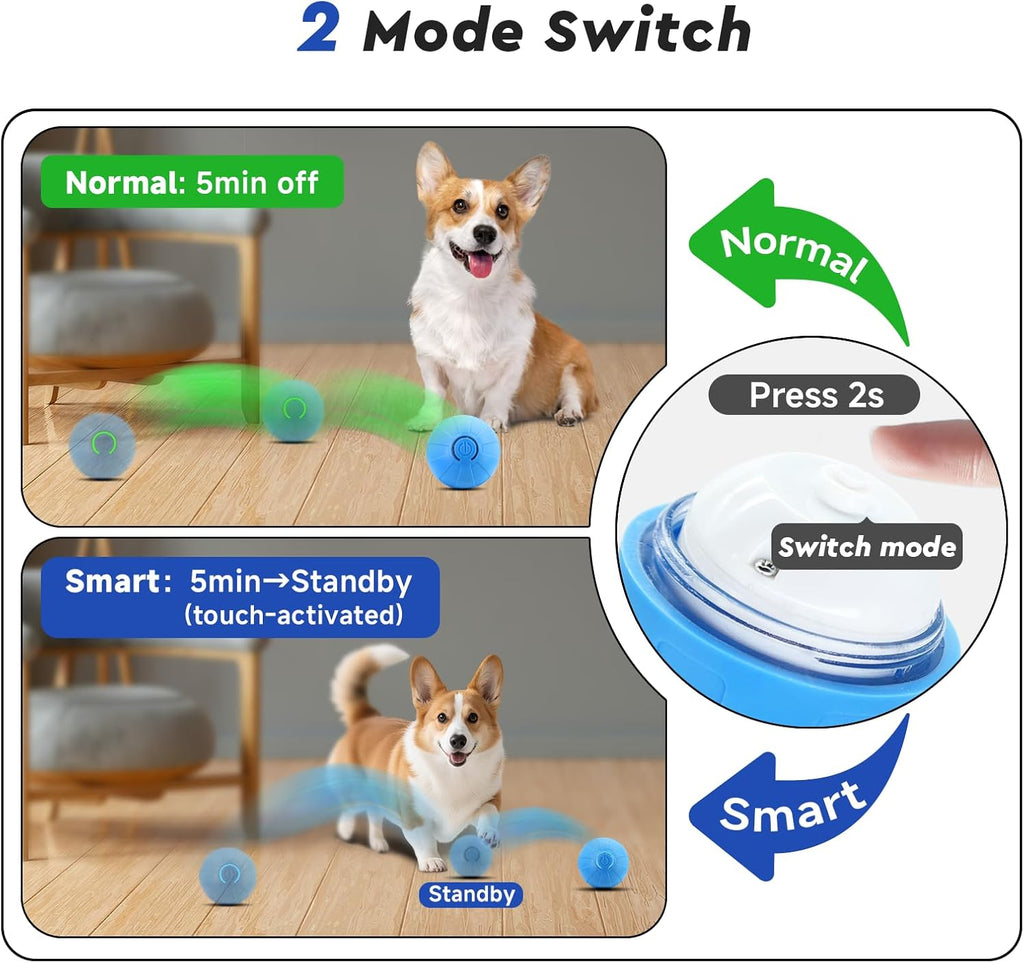 2 Mode Switch

Normal: 5min off

Normal

Press 2s

Switch mode

Smart: 5min→Standby (touch-activated)

Smart

Standby